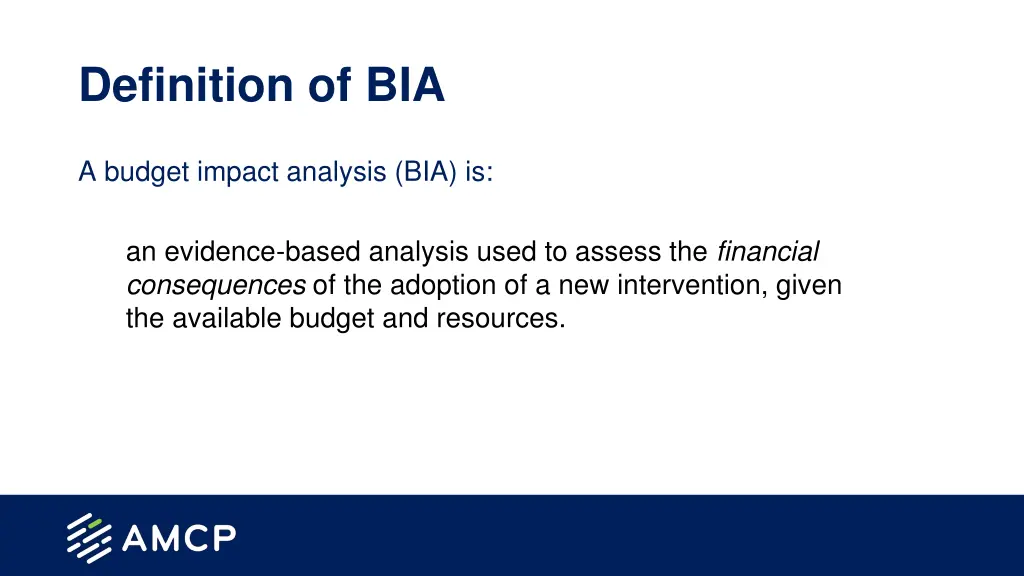 Definition of BIA

A budget impact analysis (BIA) is:

an evidence-based analysis used to assess the financial consequences of the adoption of a new intervention, given the available budget and resources.

AMCP